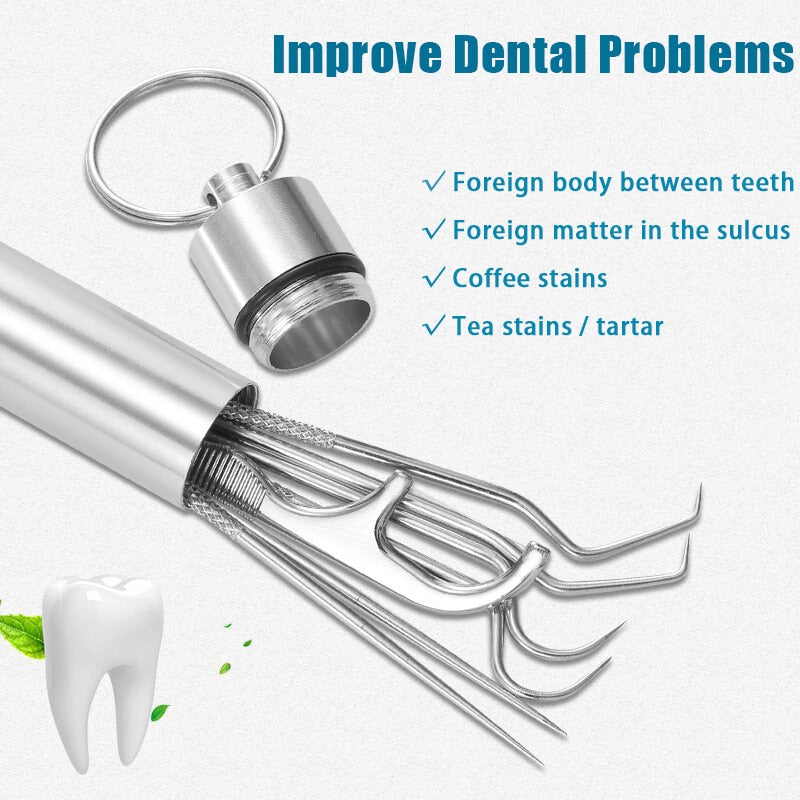 Improve Dental Problems

✓ Foreign body between teeth
✓ Foreign matter in the sulcus
✓ Coffee stains
✓ Tea stains / tartar